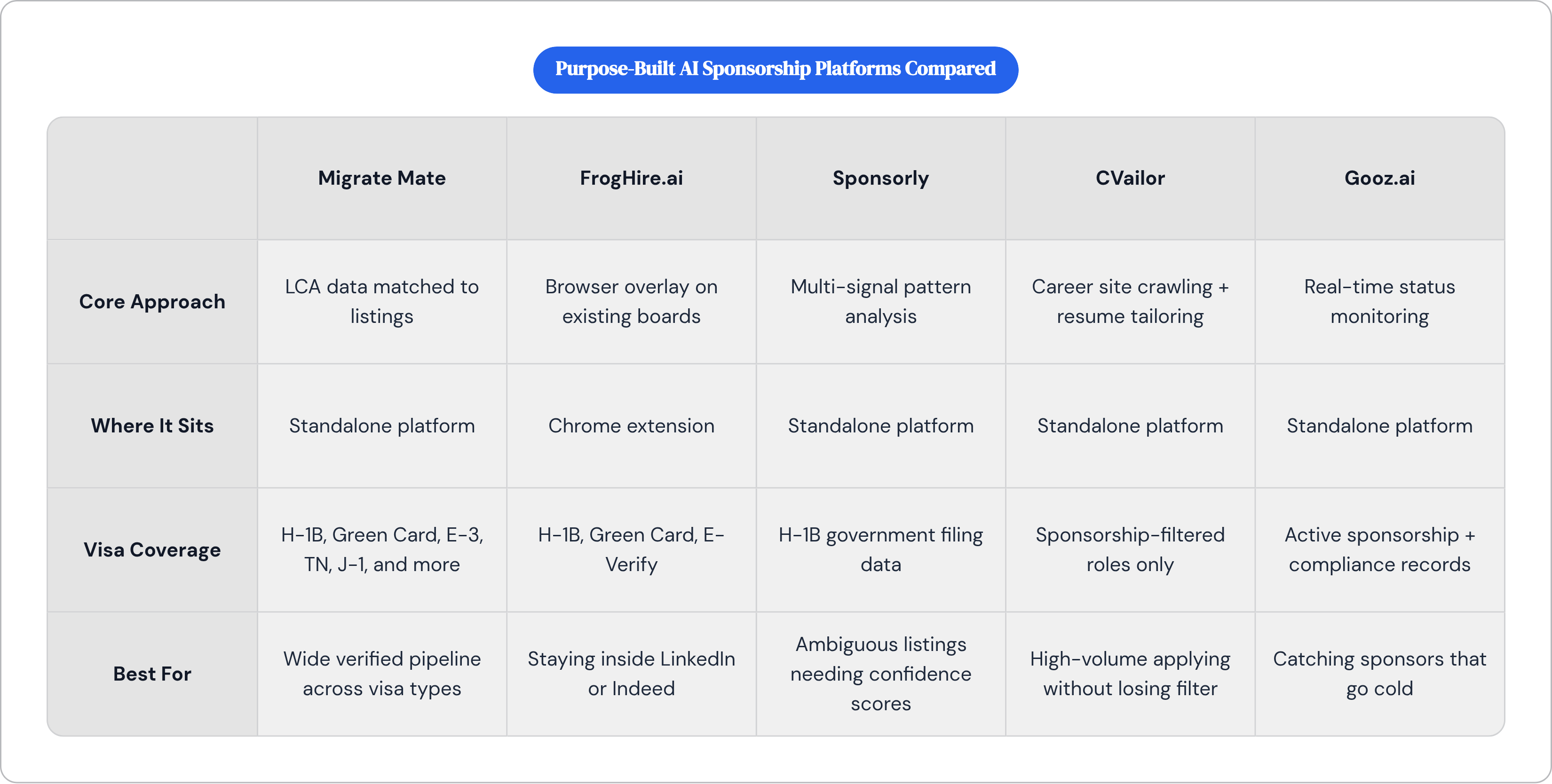 Purpose-Built AI Sponsorship Platforms Compared

| | Migrate Mate | FrogHire.ai | Sponsorly | CVailor | Gooz.ai |
|---|---|---|---|---|---|
| Core Approach | LCA data matched to listings | Browser overlay on existing boards | Multi-signal pattern analysis | Career site crawling + resume tailoring | Real-time status monitoring |
| Where It Sits | Standalone platform | Chrome extension | Standalone platform | Standalone platform | Standalone platform |
| Visa Coverage | H-1B, Green Card, E-3, TN, J-1, and more | H-1B, Green Card, E-Verify | H-1B government filing data | Sponsorship-filtered roles only | Active sponsorship + compliance records |
| Best For | Wide verified pipeline across visa types | Staying inside LinkedIn or Indeed | Ambiguous listings needing confidence scores | High-volume applying without losing filter | Catching sponsors that go cold |